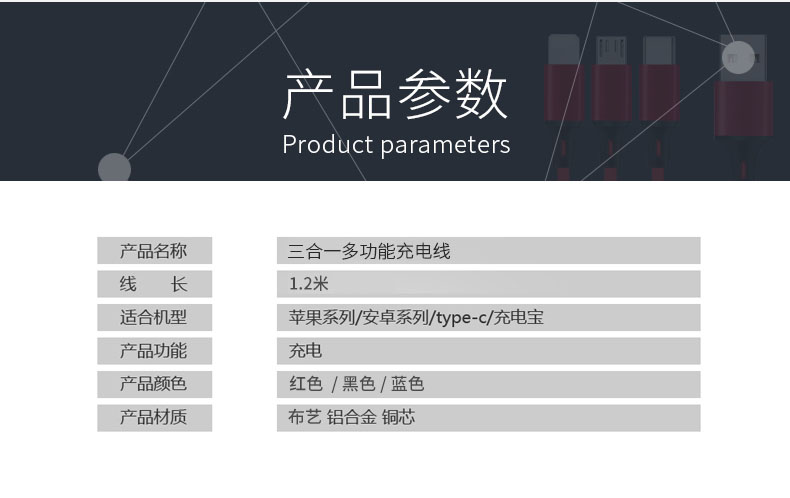 产品参数
Product parameters

| 产品名称 | 三合一多功能充电线 |
|---|---|
| 线　　长 | 1.2米 |
| 适合机型 | 苹果系列/安卓系列/type-c/充电宝 |
| 产品功能 | 充电 |
| 产品颜色 | 红色 / 黑色 / 蓝色 |
| 产品材质 | 布艺 铝合金 铜芯 |